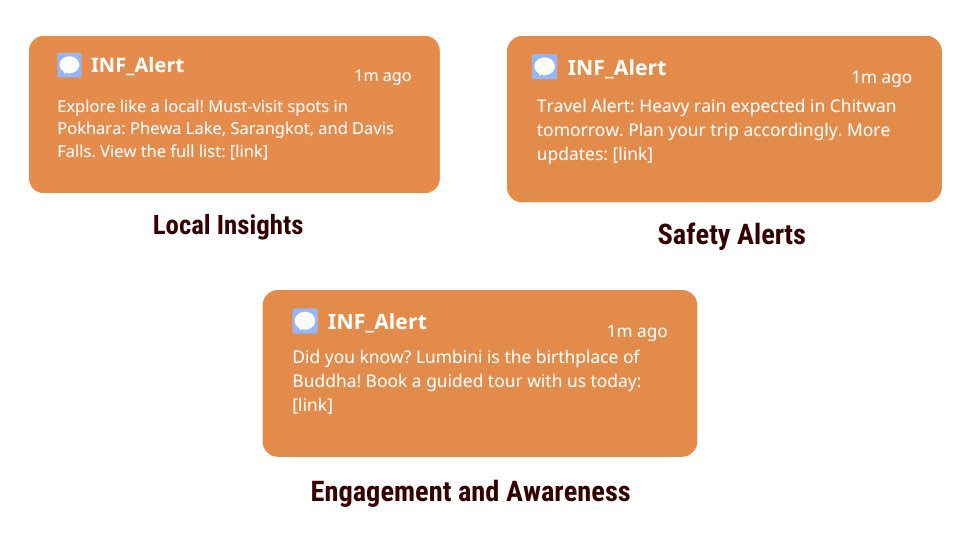 INF_Alert
1m ago
Explore like a local! Must-visit spots in Pokhara: Phewa Lake, Sarangkot, and Davis Falls. View the full list: [link]

Local Insights

INF_Alert
1m ago
Travel Alert: Heavy rain expected in Chitwan tomorrow. Plan your trip accordingly. More updates: [link]

Safety Alerts

INF_Alert
1m ago
Did you know? Lumbini is the birthplace of Buddha! Book a guided tour with us today: [link]

Engagement and Awareness